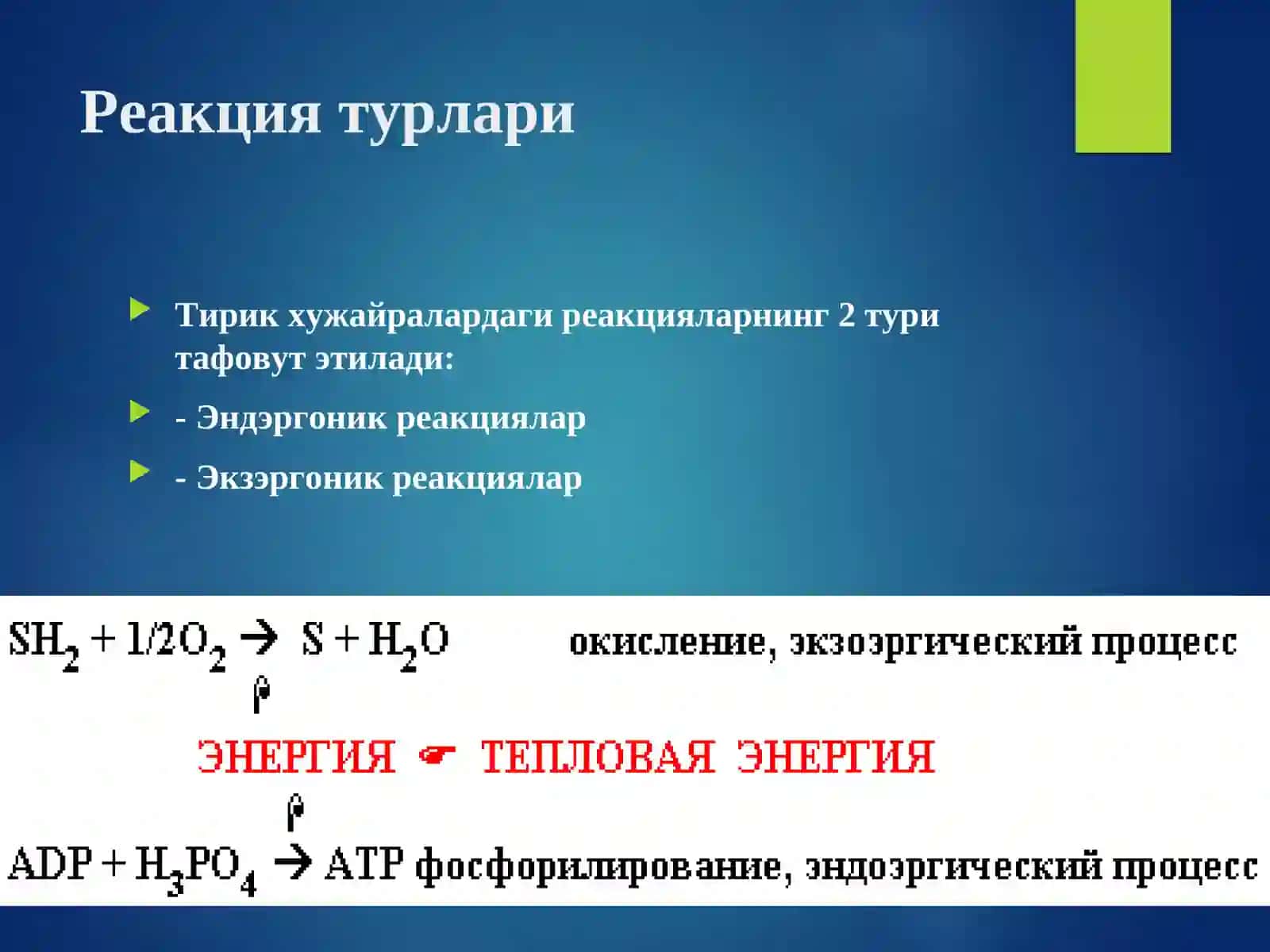 Реакция турлари

Тирик хужайралардаги реакцияларнинг 2 тури тафовут этилади:

- Эндэргоник реакциялар

- Экзэргоник реакциялар

$SH_2 + 1/2O_2 \rightarrow S + H_2O$ окисление, экзоэргический процесс

ЭНЕРГИЯ ☛ ТЕПЛОВАЯ ЭНЕРГИЯ

$ADP + H_3PO_4 \rightarrow ATP$ фосфорилирование, эндоэргический процесс